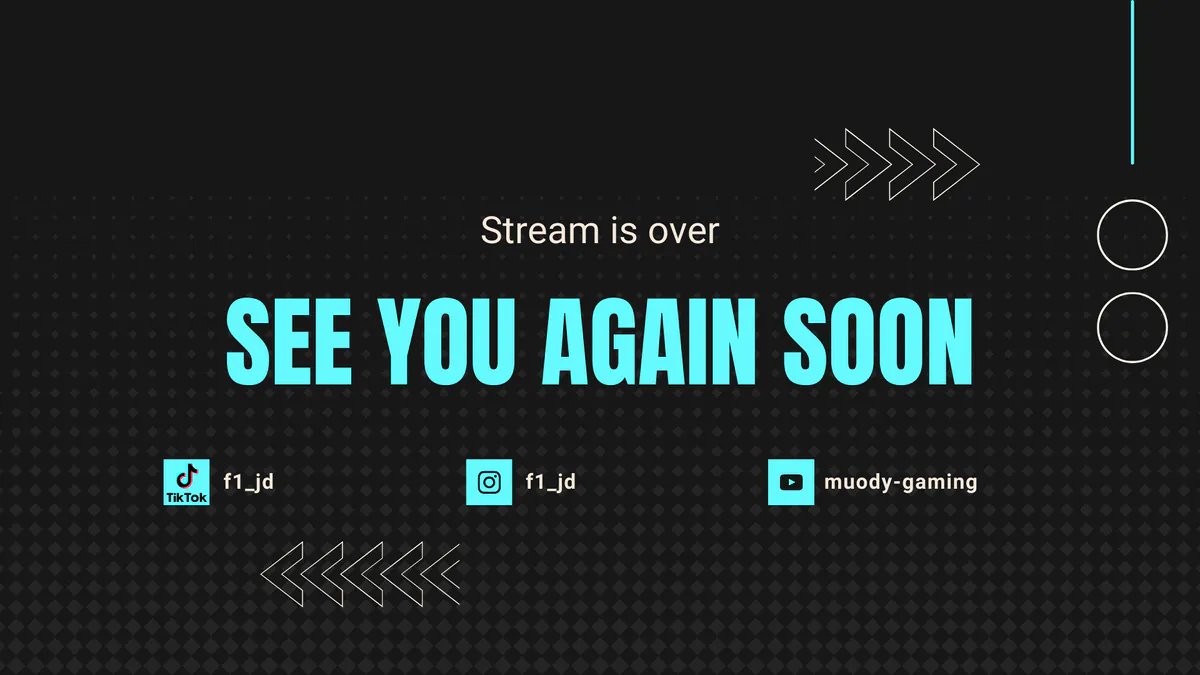 Stream is over

SEE YOU AGAIN SOON

TikTok f1_jd

f1_jd

muody-gaming